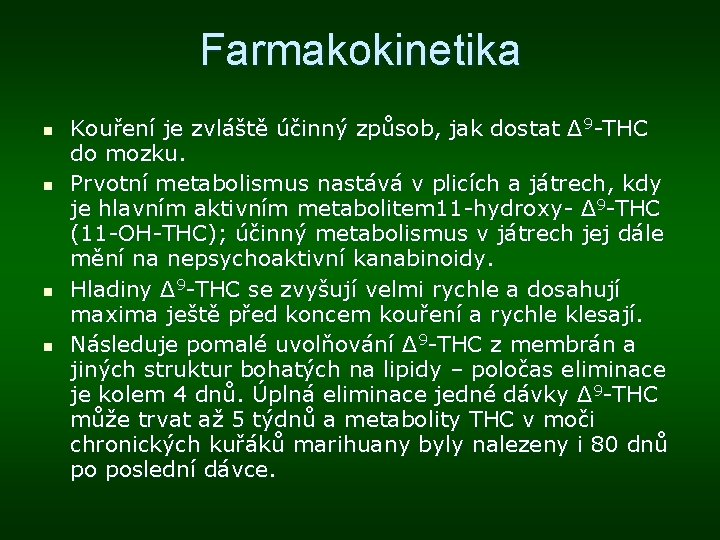 Farmakokinetika

- Kouření je zvláště účinný způsob, jak dostat $\Delta^9$-THC do mozku.
- Prvotní metabolismus nastává v plicích a játrech, kdy je hlavním aktivním metabolitem11-hydroxy- $\Delta^9$-THC (11-OH-THC); účinný metabolismus v játrech jej dále mění na nepsychoaktivní kanabinoidy.
- Hladiny $\Delta^9$-THC se zvyšují velmi rychle a dosahují maxima ještě před koncem kouření a rychle klesají.
- Následuje pomalé uvolňování $\Delta^9$-THC z membrán a jiných struktur bohatých na lipidy – poločas eliminace je kolem 4 dnů. Úplná eliminace jedné dávky $\Delta^9$-THC může trvat až 5 týdnů a metabolity THC v moči chronických kuřáků marihuany byly nalezeny i 80 dnů po poslední dávce.